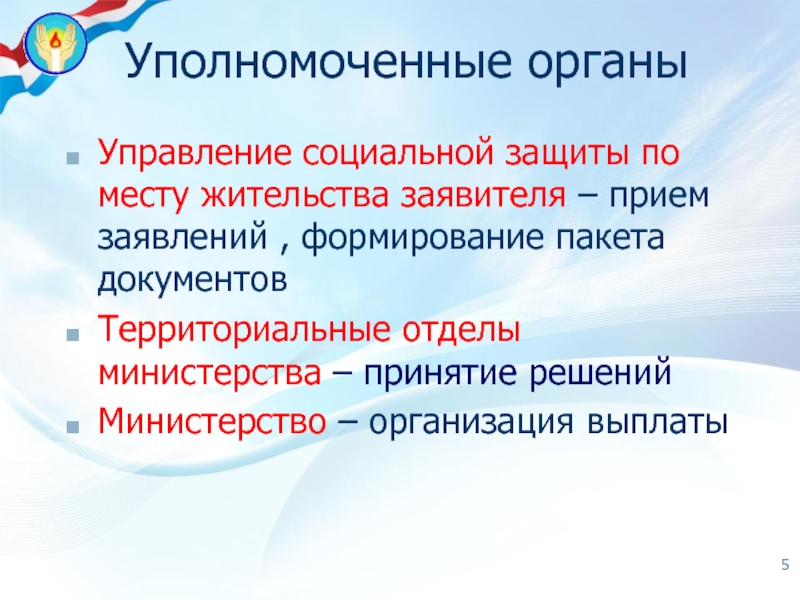 Уполномоченные органы

Управление социальной защиты по месту жительства заявителя – прием заявлений , формирование пакета документов

Территориальные отделы министерства – принятие решений

Министерство – организация выплаты

5